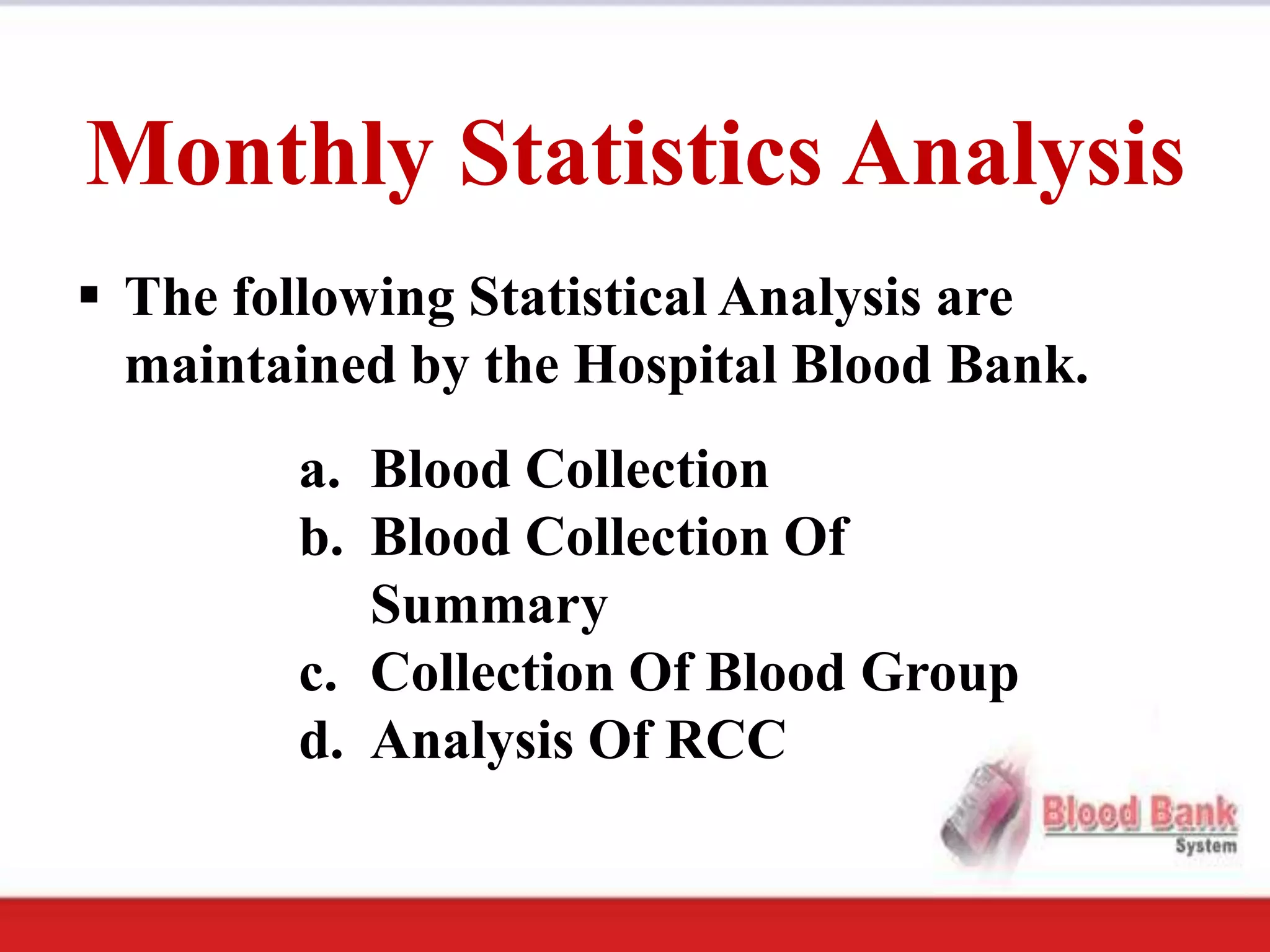 Monthly Statistics Analysis

▪ The following Statistical Analysis are maintained by the Hospital Blood Bank.

a. Blood Collection
b. Blood Collection Of Summary
c. Collection Of Blood Group
d. Analysis Of RCC

Blood Bank
System